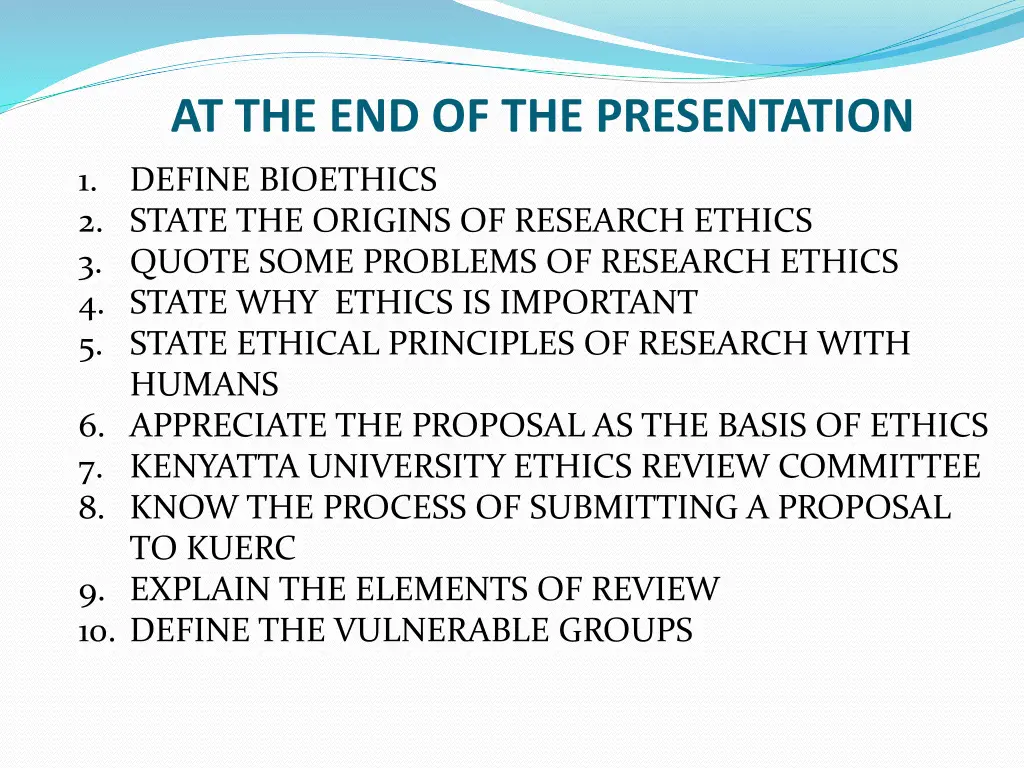 AT THE END OF THE PRESENTATION

1. DEFINE BIOETHICS
2. STATE THE ORIGINS OF RESEARCH ETHICS
3. QUOTE SOME PROBLEMS OF RESEARCH ETHICS
4. STATE WHY ETHICS IS IMPORTANT
5. STATE ETHICAL PRINCIPLES OF RESEARCH WITH HUMANS
6. APPRECIATE THE PROPOSAL AS THE BASIS OF ETHICS
7. KENYATTA UNIVERSITY ETHICS REVIEW COMMITTEE
8. KNOW THE PROCESS OF SUBMITTING A PROPOSAL TO KUERC
9. EXPLAIN THE ELEMENTS OF REVIEW
10. DEFINE THE VULNERABLE GROUPS